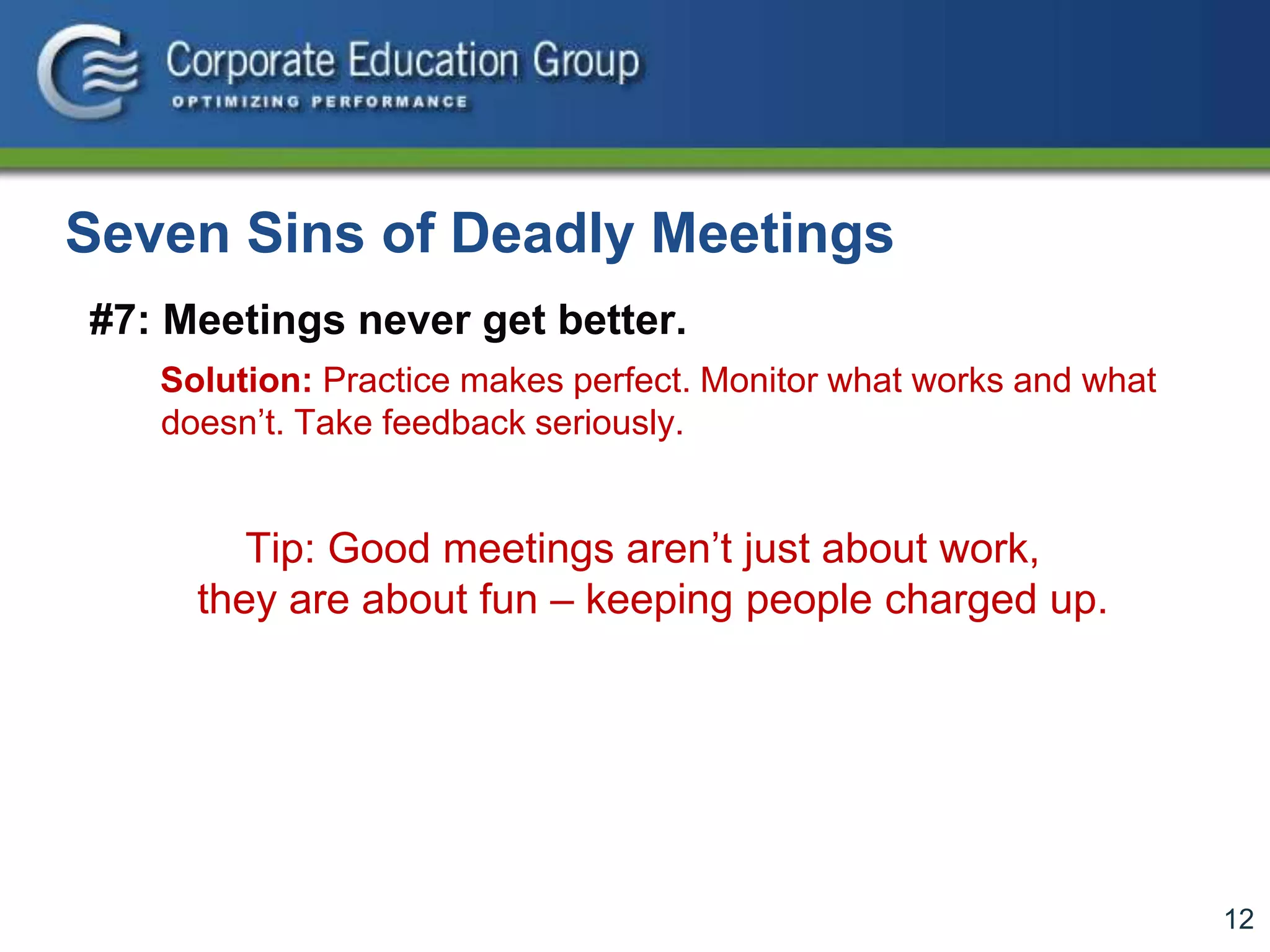 Corporate Education Group
OPTIMIZING PERFORMANCE

Seven Sins of Deadly Meetings

#7: Meetings never get better.

Solution: Practice makes perfect. Monitor what works and what doesn’t. Take feedback seriously.

Tip: Good meetings aren’t just about work, they are about fun – keeping people charged up.

12